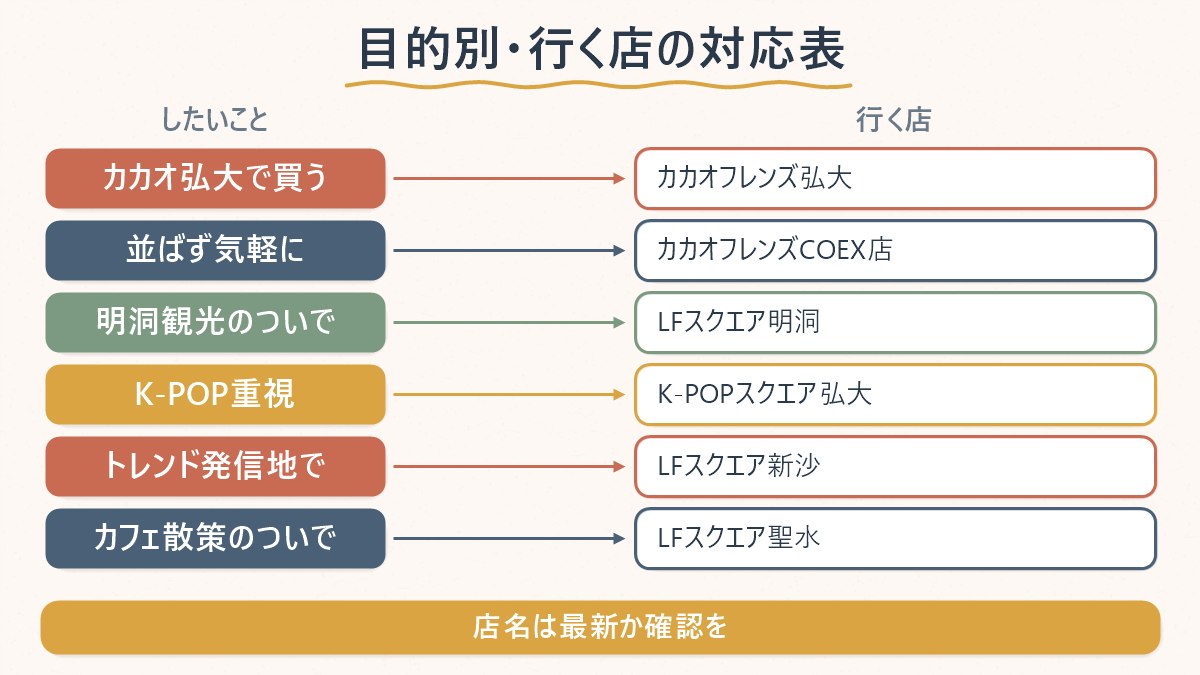 目的別・行く店の対応表

| したいこと | 行く店 |
|---|---|
| カカオ弘大で買う | カカオフレンズ弘大 |
| 並ばず気軽に | カカオフレンズCOEX店 |
| 明洞観光のついで | LFスクエア明洞 |
| K-POP重視 | K-POPスクエア弘大 |
| トレンド発信地で | LFスクエア新沙 |
| カフェ散策のついで | LFスクエア聖水 |

店名は最新か確認を